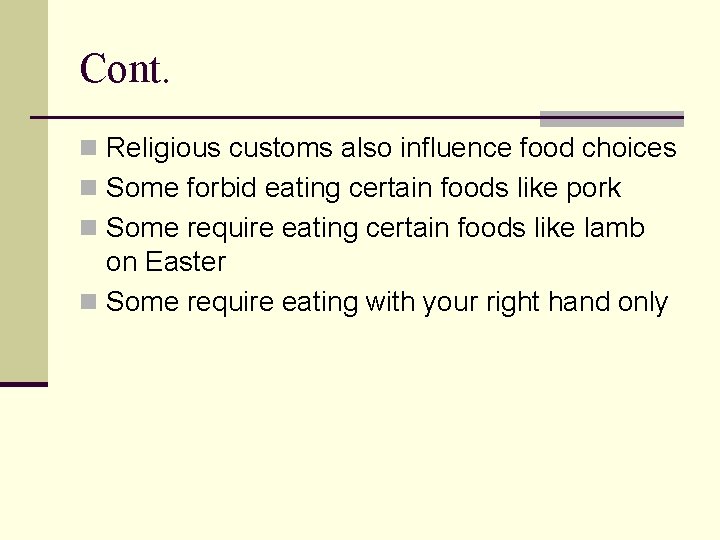 Cont.

Religious customs also influence food choices

Some forbid eating certain foods like pork

Some require eating certain foods like lamb on Easter

Some require eating with your right hand only